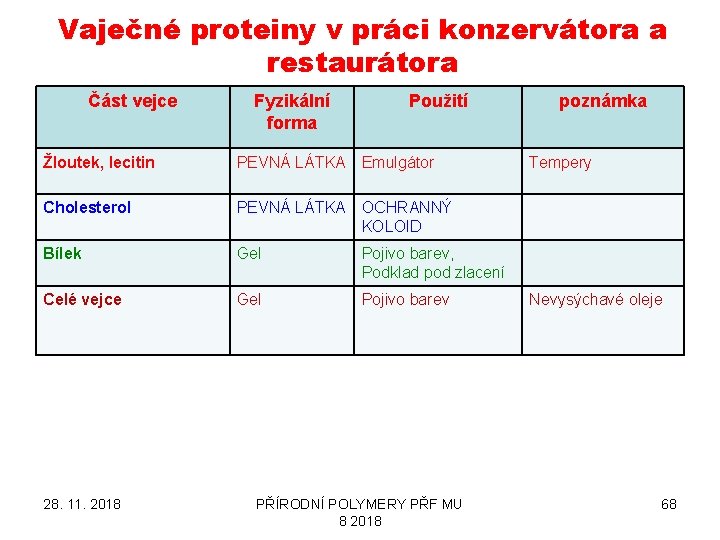 Vaječné proteiny v práci konzervátora a restaurátora

| Část vejce | Fyzikální forma | Použití | poznámka |
|---|---|---|---|
| Žloutek, lecitin | PEVNÁ LÁTKA | Emulgátor | Tempery |
| Cholesterol | PEVNÁ LÁTKA | OCHRANNÝ KOLOID | |
| Bílek | Gel | Pojivo barev, Podklad pod zlacení | |
| Celé vejce | Gel | Pojivo barev | Nevysýchavé oleje |

28. 11. 2018

PŘÍRODNÍ POLYMERY PŘF MU 8 2018

68